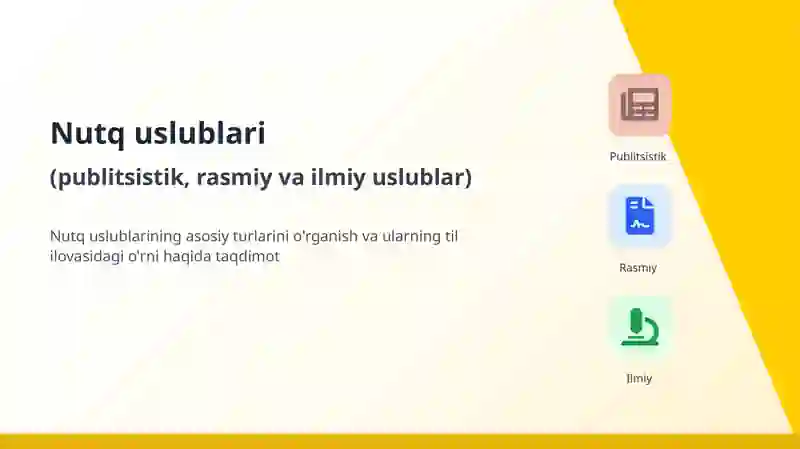 Nutq uslublari

(publitsistik, rasmiy va ilmiy uslublar)

Nutq uslublarining asosiy turlarini o'rganish va ularning til ilovasidagi o'rni haqida taqdimot

Publitsistik

Rasmiy

Ilmiy